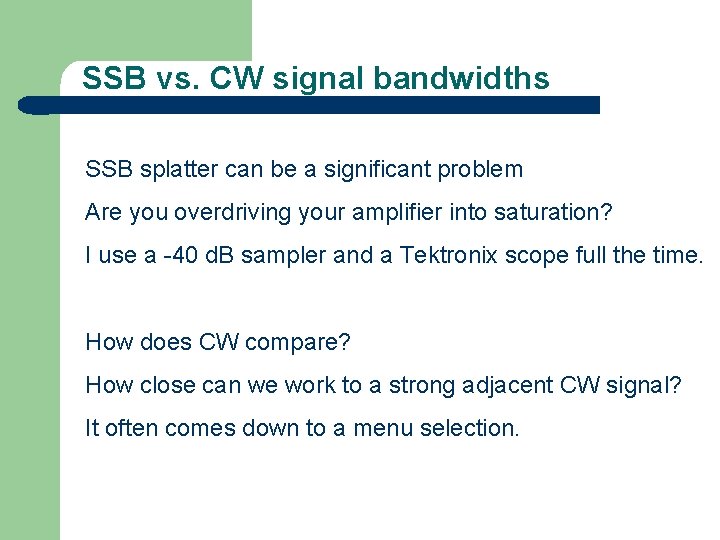 SSB vs. CW signal bandwidths

SSB splatter can be a significant problem

Are you overdriving your amplifier into saturation?

I use a -40 dB sampler and a Tektronix scope full the time.

How does CW compare?

How close can we work to a strong adjacent CW signal?

It often comes down to a menu selection.